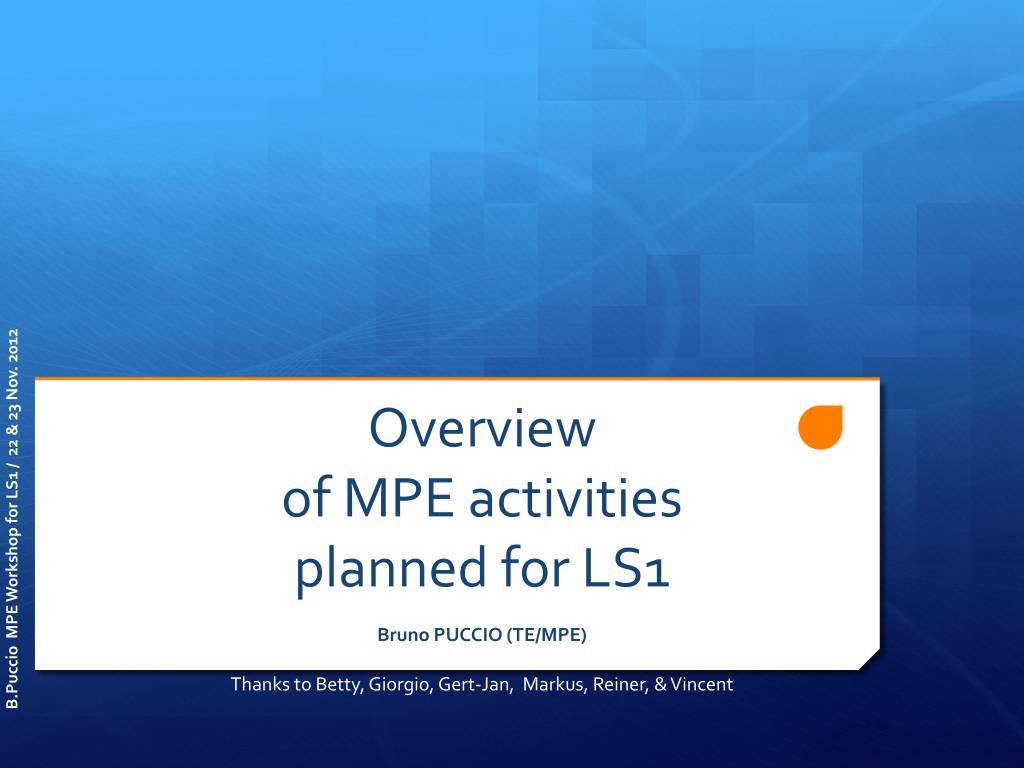 B.Puccio MPE Workshop for LS1 / 22 & 23 Nov. 2012

Overview
of MPE activities
planned for LS1

Bruno PUCCIO (TE/MPE)

Thanks to Betty, Giorgio, Gert-Jan, Markus, Reiner, & Vincent